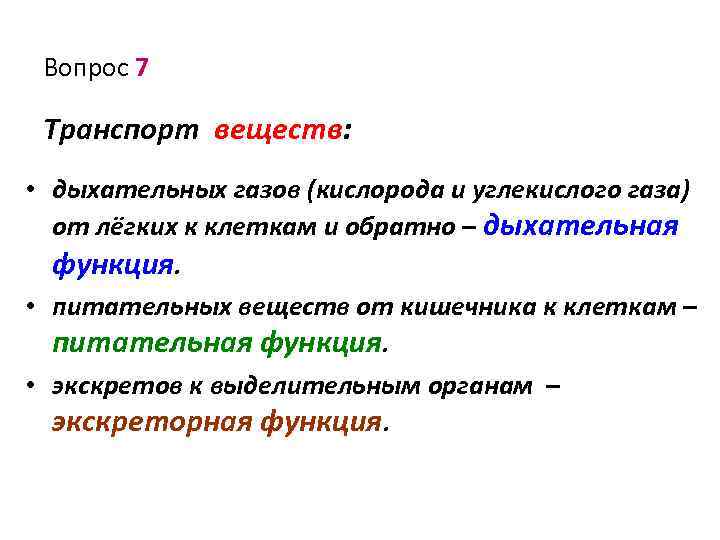 Вопрос 7

Транспорт веществ:

• дыхательных газов (кислорода и углекислого газа) от лёгких к клеткам и обратно – дыхательная функция.

• питательных веществ от кишечника к клеткам – питательная функция.

• экскретов к выделительным органам – экскреторная функция.